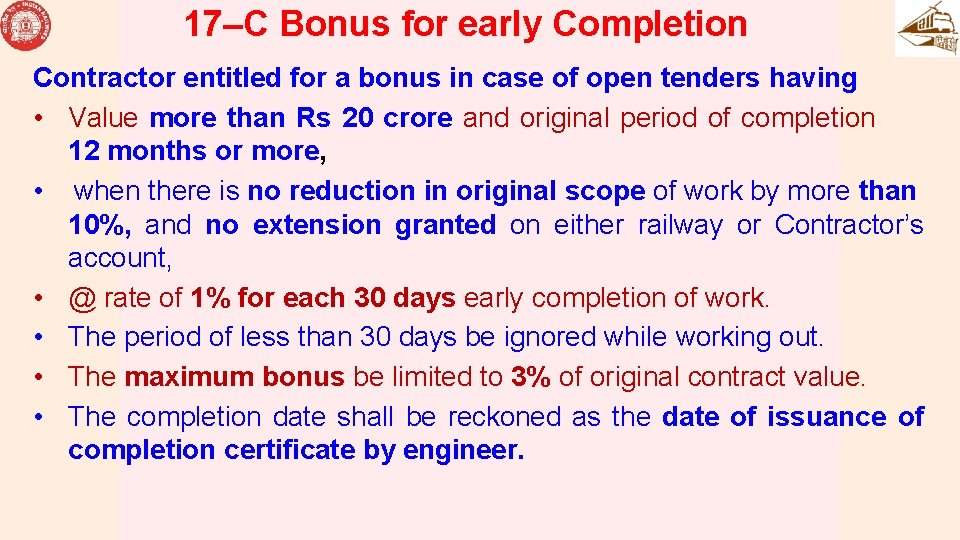 17–C Bonus for early Completion

Contractor entitled for a bonus in case of open tenders having

• Value more than Rs 20 crore and original period of completion 12 months or more,
• when there is no reduction in original scope of work by more than 10%, and no extension granted on either railway or Contractor's account,
• @ rate of 1% for each 30 days early completion of work.
• The period of less than 30 days be ignored while working out.
• The maximum bonus be limited to 3% of original contract value.
• The completion date shall be reckoned as the date of issuance of completion certificate by engineer.